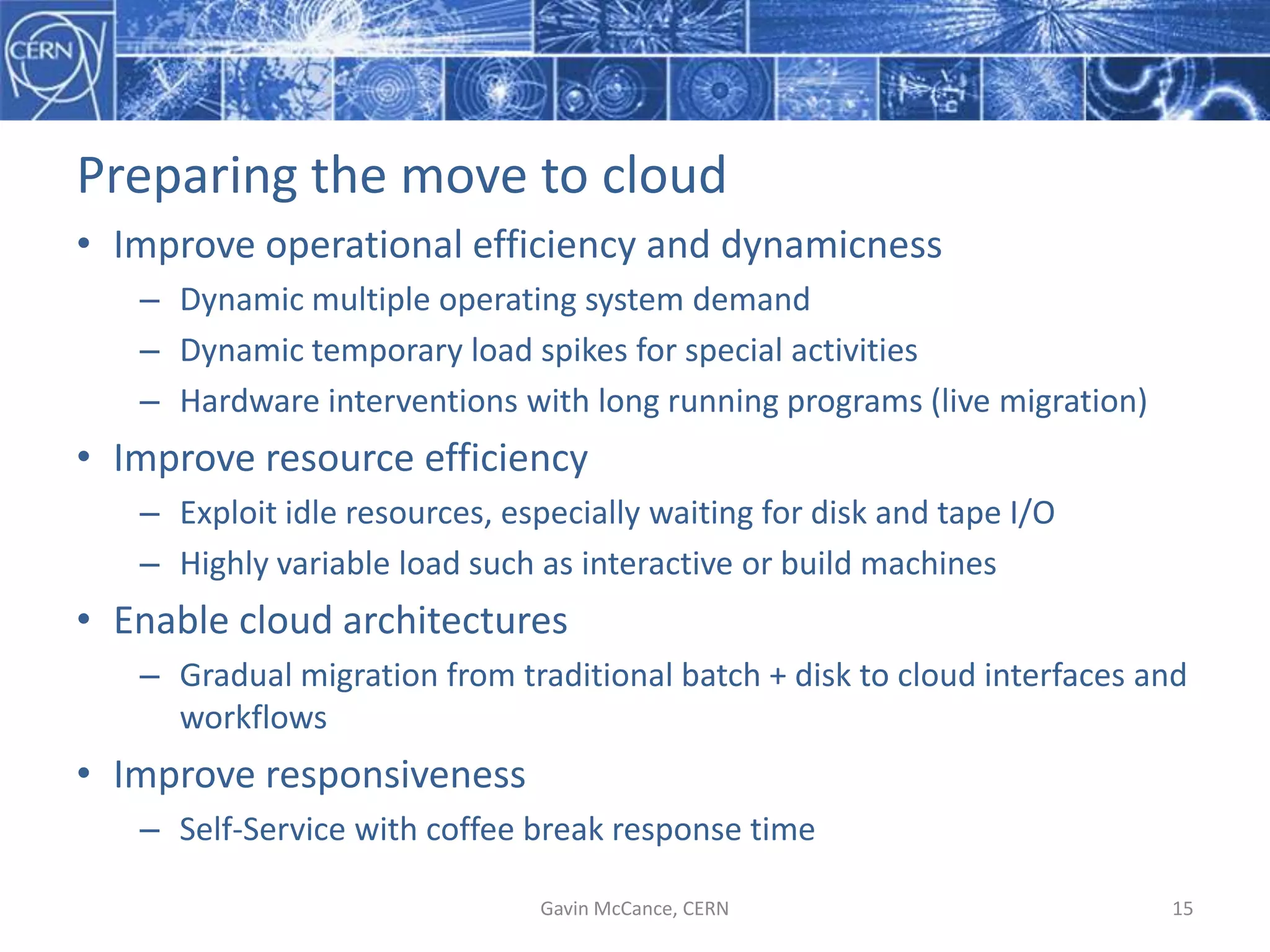 CERN

Preparing the move to cloud

• Improve operational efficiency and dynamicness
  – Dynamic multiple operating system demand
  – Dynamic temporary load spikes for special activities
  – Hardware interventions with long running programs (live migration)
• Improve resource efficiency
  – Exploit idle resources, especially waiting for disk and tape I/O
  – Highly variable load such as interactive or build machines
• Enable cloud architectures
  – Gradual migration from traditional batch + disk to cloud interfaces and workflows
• Improve responsiveness
  – Self-Service with coffee break response time

Gavin McCance, CERN

15